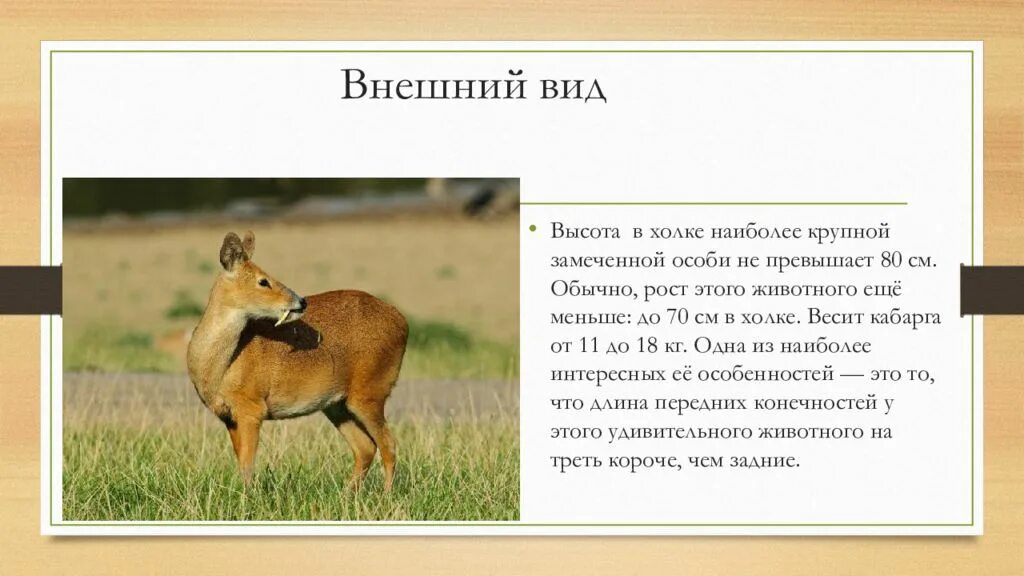 Внешний вид

• Высота в холке наиболее крупной замеченной особи не превышает 80 см. Обычно, рост этого животного ещё меньше: до 70 см в холке. Весит кабарга от 11 до 18 кг. Одна из наиболее интересных её особенностей — это то, что длина передних конечностей у этого удивительного животного на треть короче, чем задние.